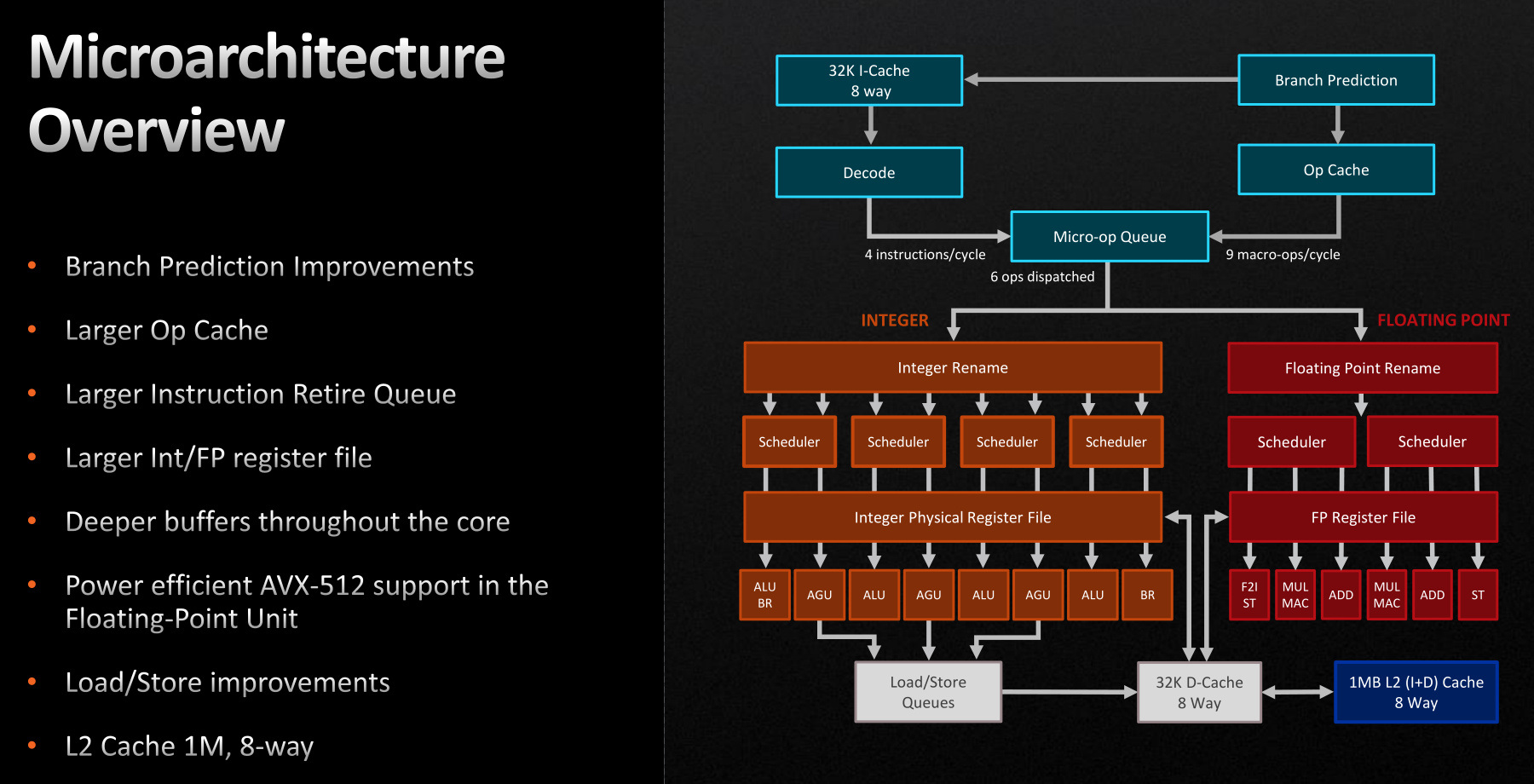 Microarchitecture Overview

• Branch Prediction Improvements
• Larger Op Cache
• Larger Instruction Retire Queue
• Larger Int/FP register file
• Deeper buffers throughout the core
• Power efficient AVX-512 support in the Floating-Point Unit
• Load/Store improvements
• L2 Cache 1M, 8-way

32K I-Cache
8 way

Branch Prediction

Decode

Op Cache

Micro-op Queue

4 instructions/cycle

9 macro-ops/cycle

6 ops dispatched

INTEGER

FLOATING POINT

Integer Rename

Floating Point Rename

Scheduler

Scheduler

Scheduler

Scheduler

Scheduler

Scheduler

Integer Physical Register File

FP Register File

ALU
BR

AGU

ALU

AGU

ALU

AGU

ALU

BR

F2I
ST

MUL
MAC

ADD

MUL
MAC

ADD

ST

Load/Store
Queues

32K D-Cache
8 Way

1MB L2 (I+D) Cache
8 Way